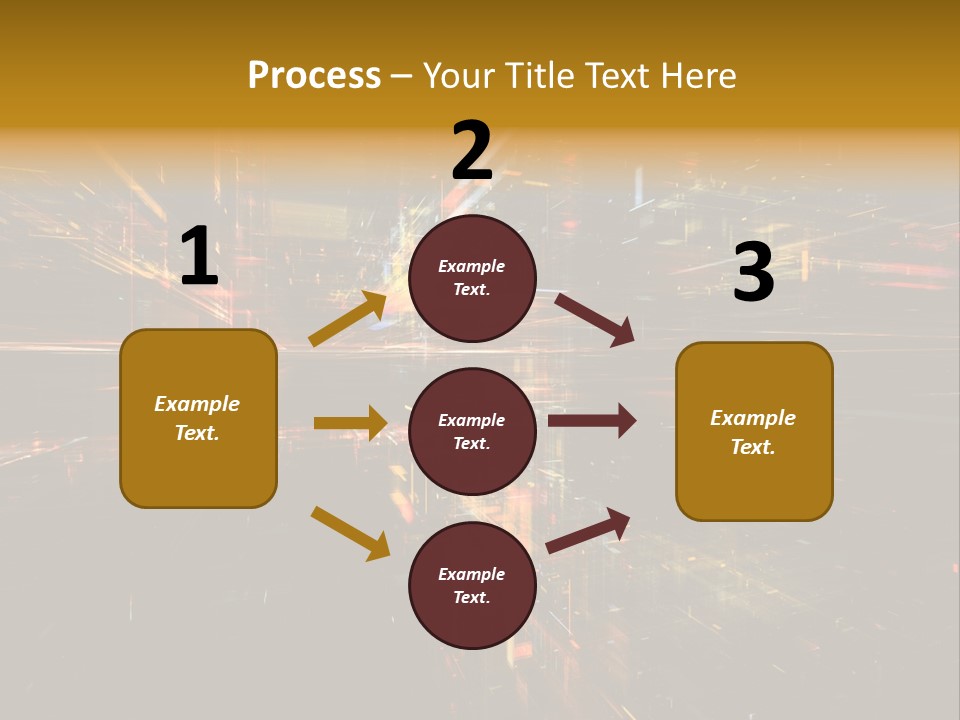 Process – Your Title Text Here

1

Example Text.

2

Example Text.

Example Text.

Example Text.

3

Example Text.